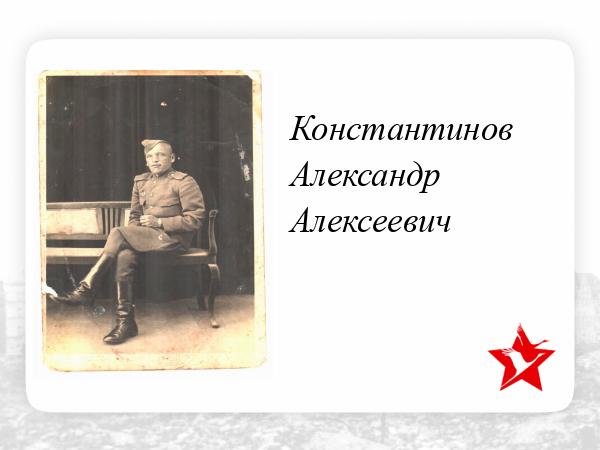 Константинов Александр Алексеевич